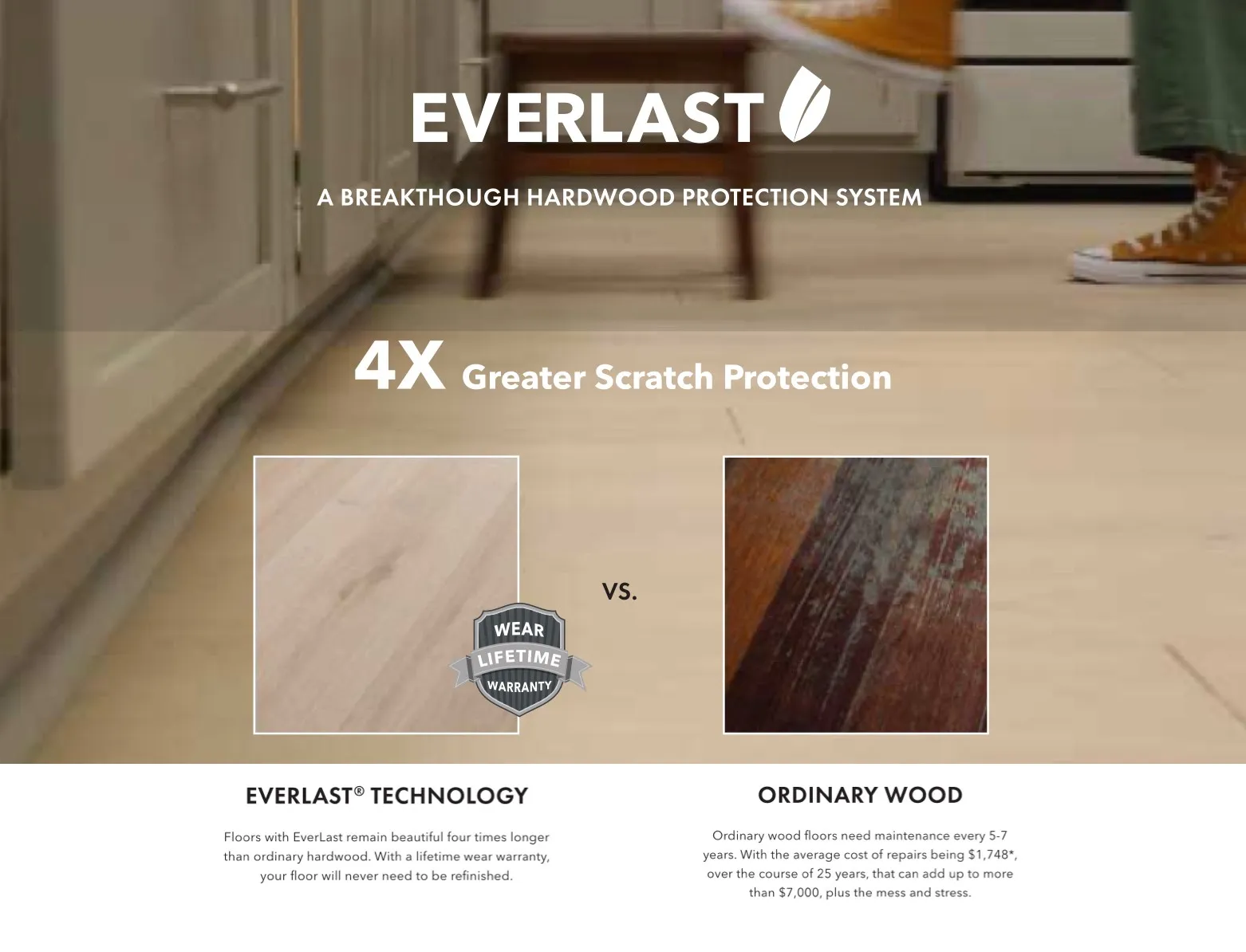 EVERLAST

A BREAKTHOUGH HARDWOOD PROTECTION SYSTEM

4X Greater Scratch Protection

WEAR
LIFETIME
WARRANTY

VS.

EVERLAST® TECHNOLOGY

Floors with EverLast remain beautiful four times longer than ordinary hardwood. With a lifetime wear warranty, your floor will never need to be refinished.

ORDINARY WOOD

Ordinary wood floors need maintenance every 5-7 years. With the average cost of repairs being $1,748*, over the course of 25 years, that can add up to more than $7,000, plus the mess and stress.